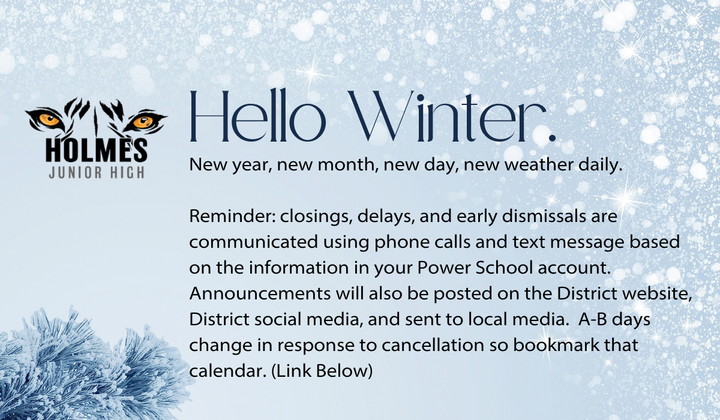 HOLMES
JUNIOR HIGH

Hello Winter.

New year, new month, new day, new weather daily.

Reminder: closings, delays, and early dismissals are communicated using phone calls and text message based on the information in your Power School account. Announcements will also be posted on the District website, District social media, and sent to local media. A-B days change in response to cancellation so bookmark that calendar. (Link Below)